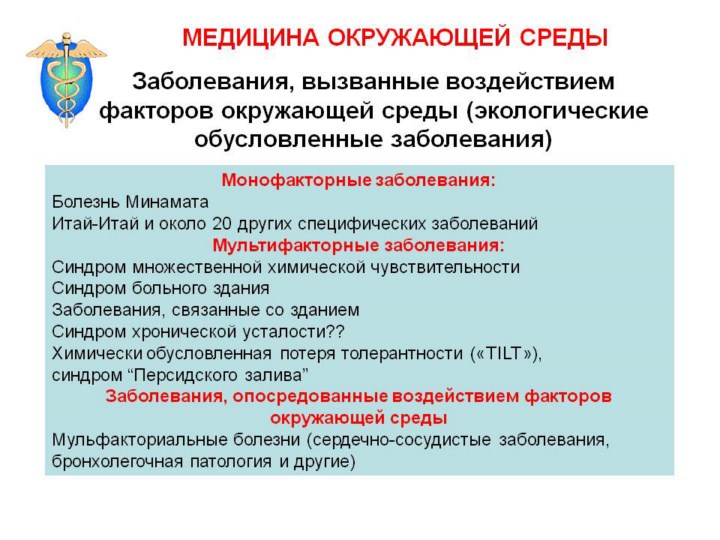 МЕДИЦИНА ОКРУЖАЮЩЕЙ СРЕДЫ

Заболевания, вызванные воздействием факторов окружающей среды (экологические обусловленные заболевания)

Монофакторные заболевания:
Болезнь Минамата
Итай-Итай и около 20 других специфических заболеваний
Мультифакторные заболевания:
Синдром множественной химической чувствительности
Синдром больного здания
Заболевания, связанные со зданием
Синдром хронической усталости??
Химически обусловленная потеря толерантности («TILT»), синдром “Персидского залива”
Заболевания, опосредованные воздействием факторов окружающей среды
Мульфакториальные болезни (сердечно-сосудистые заболевания, бронхолегочная патология и другие)